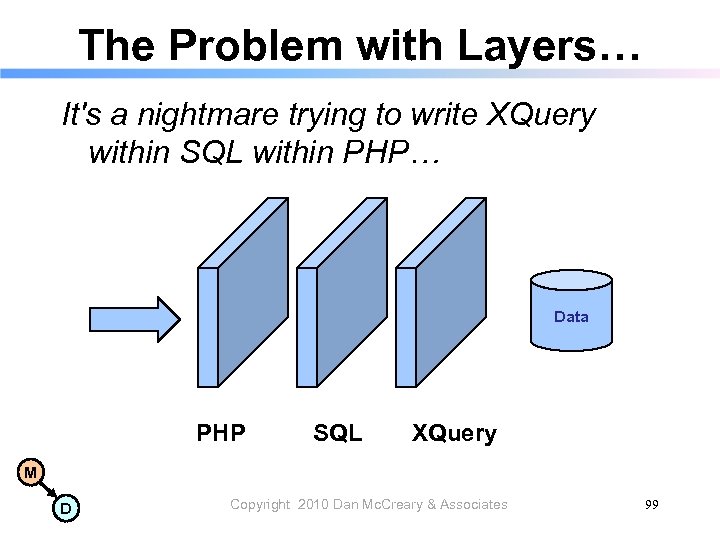 The Problem with Layers…

It's a nightmare trying to write XQuery within SQL within PHP…

Data

PHP SQL XQuery

M

D

Copyright 2010 Dan McCreary & Associates

99